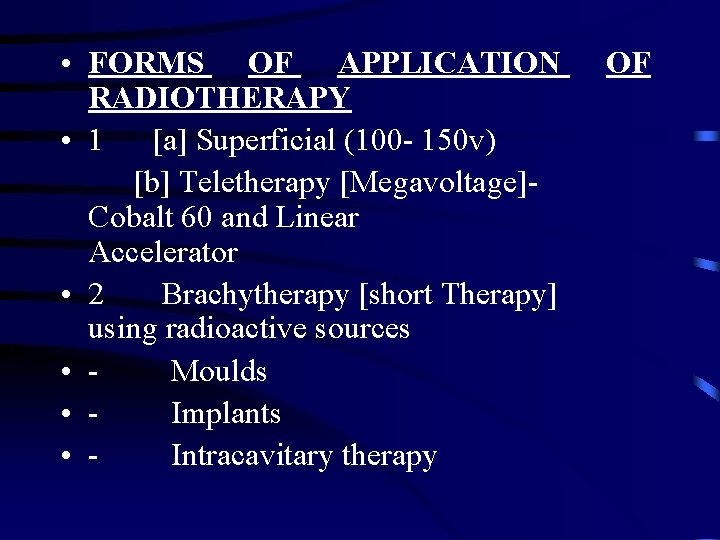 • FORMS OF APPLICATION OF RADIOTHERAPY

• 1 [a] Superficial (100- 150v)

[b] Teletherapy [Megavoltage]- Cobalt 60 and Linear Accelerator

• 2 Brachytherapy [short Therapy] using radioactive sources

• - Moulds

• - Implants

• - Intracavitary therapy